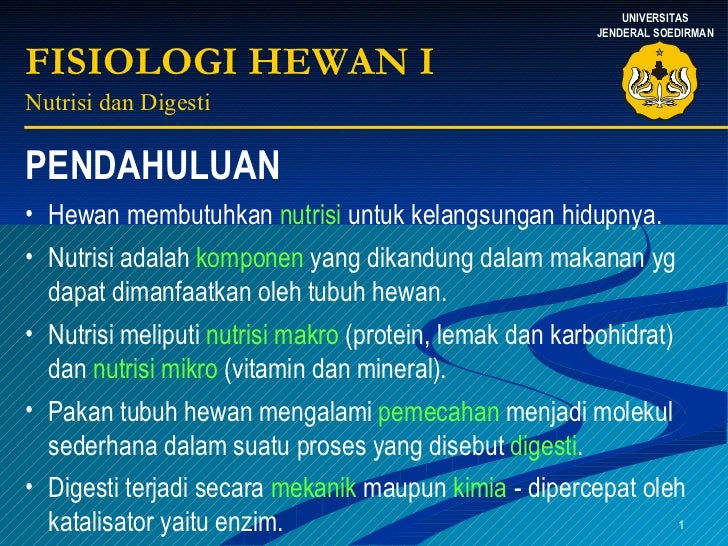 UNIVERSITAS
JENDERAL SOEDIRMAN

FISIOLOGI HEWAN I

Nutrisi dan Digesti

PENDAHULUAN

• Hewan membutuhkan nutrisi untuk kelangsungan hidupnya.

• Nutrisi adalah komponen yang dikandung dalam makanan yg dapat dimanfaatkan oleh tubuh hewan.

• Nutrisi meliputi nutrisi makro (protein, lemak dan karbohidrat) dan nutrisi mikro (vitamin dan mineral).

• Pakan tubuh hewan mengalami pemecahan menjadi molekul sederhana dalam suatu proses yang disebut digesti.

• Digesti terjadi secara mekanik maupun kimia - dipercepat oleh katalisator yaitu enzim.

1